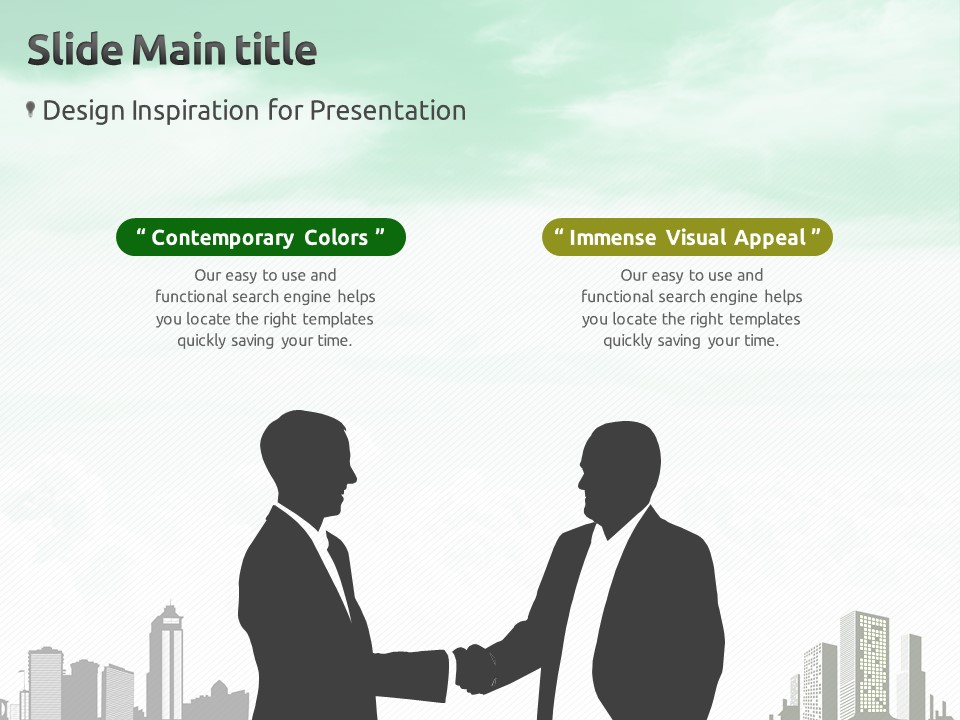 Slide Main title

Design Inspiration for Presentation

“ Contemporary Colors ”

Our easy to use and functional search engine helps you locate the right templates quickly saving your time.

“ Immense Visual Appeal ”

Our easy to use and functional search engine helps you locate the right templates quickly saving your time.